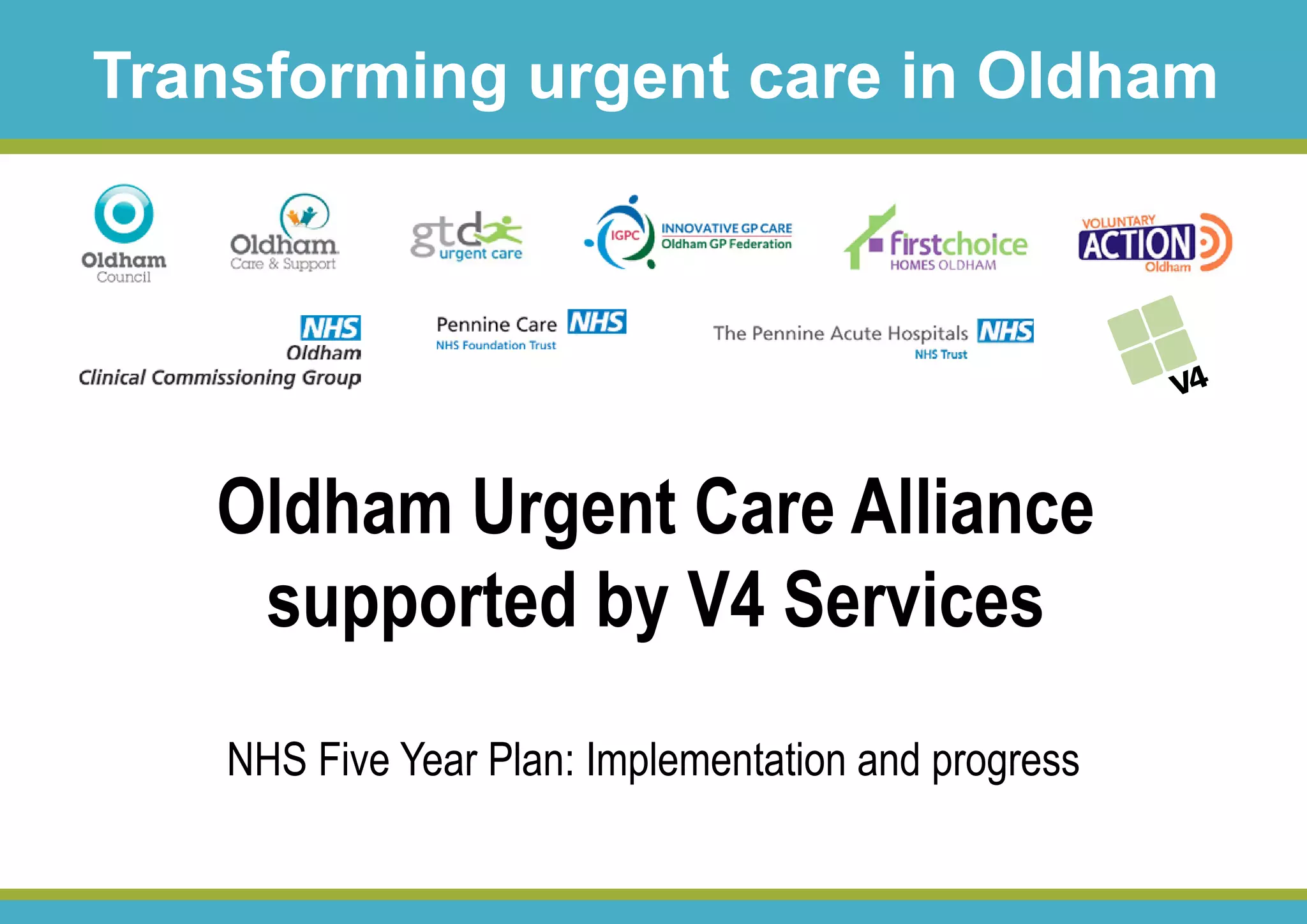 Transforming urgent care in Oldham

Oldham Council

Oldham Care & Support

gtd urgent care

IGPC INNOVATIVE GP CARE Oldham GP Federation

firstchoice HOMES OLDHAM

VOLUNTARY ACTION Oldham

NHS Oldham Clinical Commissioning Group

Pennine Care NHS NHS Foundation Trust

The Pennine Acute Hospitals NHS NHS Trust

V4

Oldham Urgent Care Alliance supported by V4 Services

NHS Five Year Plan: Implementation and progress